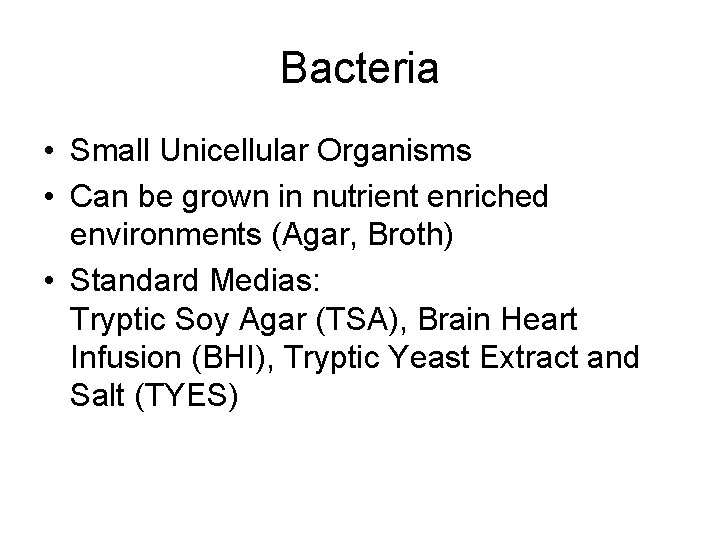 Bacteria

• Small Unicellular Organisms
• Can be grown in nutrient enriched environments (Agar, Broth)
• Standard Medias:
Tryptic Soy Agar (TSA), Brain Heart Infusion (BHI), Tryptic Yeast Extract and Salt (TYES)